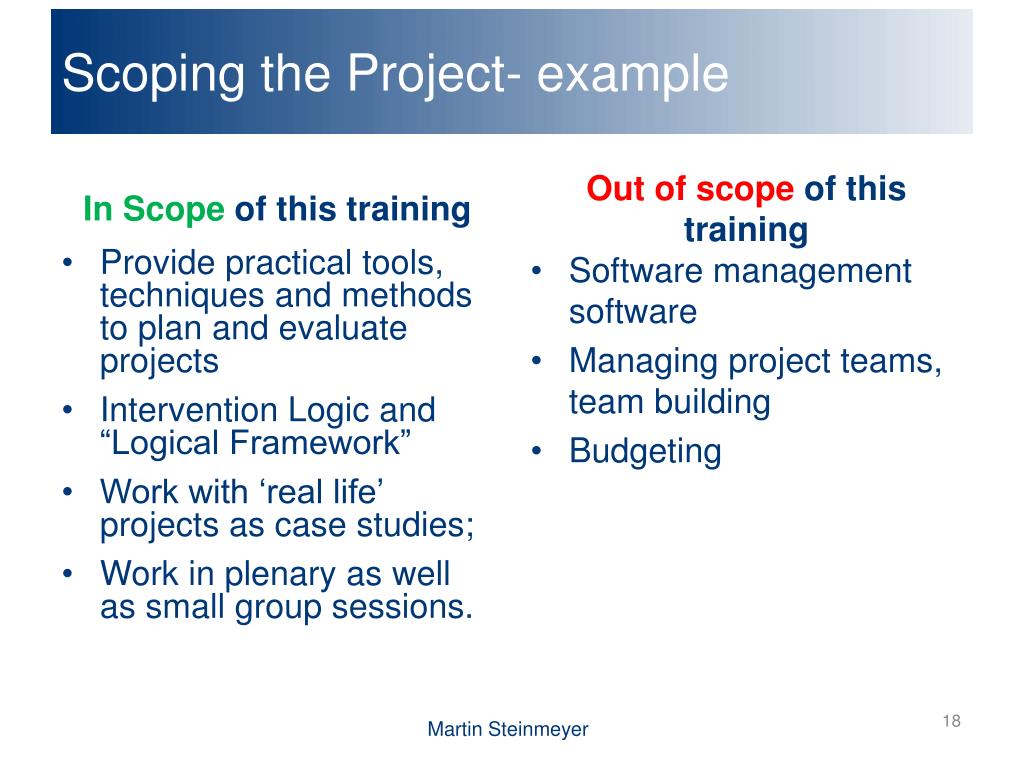 Scoping the Project- example

In Scope of this training

• Provide practical tools, techniques and methods to plan and evaluate projects
• Intervention Logic and “Logical Framework”
• Work with ‘real life’ projects as case studies;
• Work in plenary as well as small group sessions.

Out of scope of this training

• Software management software
• Managing project teams, team building
• Budgeting

Martin Steinmeyer

18